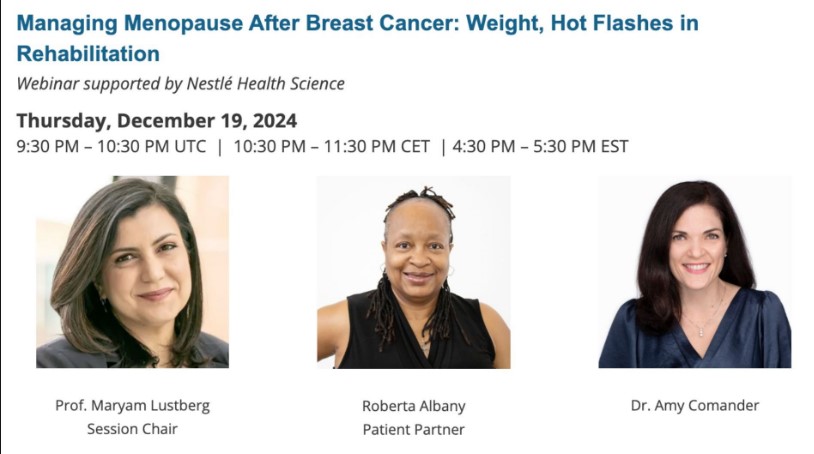 Managing Menopause After Breast Cancer: Weight, Hot Flashes in Rehabilitation

Webinar supported by Nestlé Health Science

Thursday, December 19, 2024

9:30 PM – 10:30 PM UTC | 10:30 PM – 11:30 PM CET | 4:30 PM – 5:30 PM EST

Prof. Maryam Lustberg
Session Chair

Roberta Albany
Patient Partner

Dr. Amy Comander